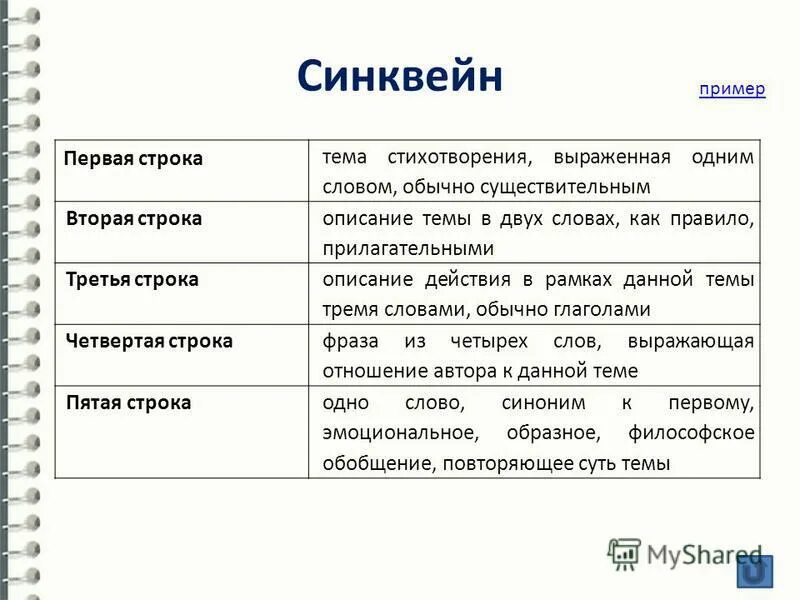 Синквейн

пример

| Первая строка | тема стихотворения, выраженная одним словом, обычно существительным |
|---|---|
| Вторая строка | описание темы в двух словах, как правило, прилагательными |
| Третья строка | описание действия в рамках данной темы тремя словами, обычно глаголами |
| Четвертая строка | фраза из четырех слов, выражающая отношение автора к данной теме |
| Пятая строка | одно слово, синоним к первому, эмоциональное, образное, философское обобщение, повторяющее суть темы |

MyShared